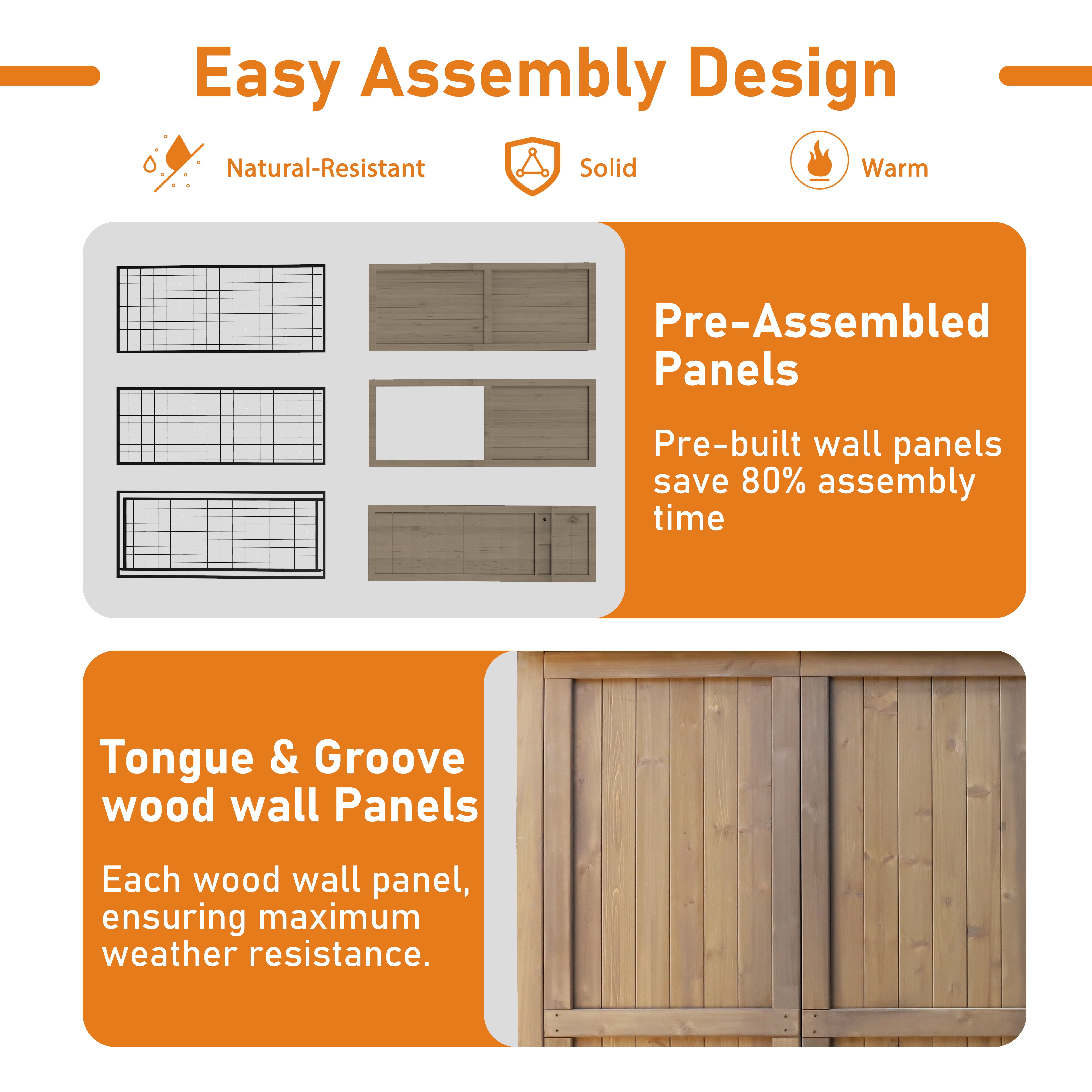 Easy Assembly Design

Natural-Resistant

Solid

Warm

Pre-Assembled Panels

Pre-built wall panels save 80% assembly time

Tongue & Groove wood wall Panels

Each wood wall panel, ensuring maximum weather resistance.